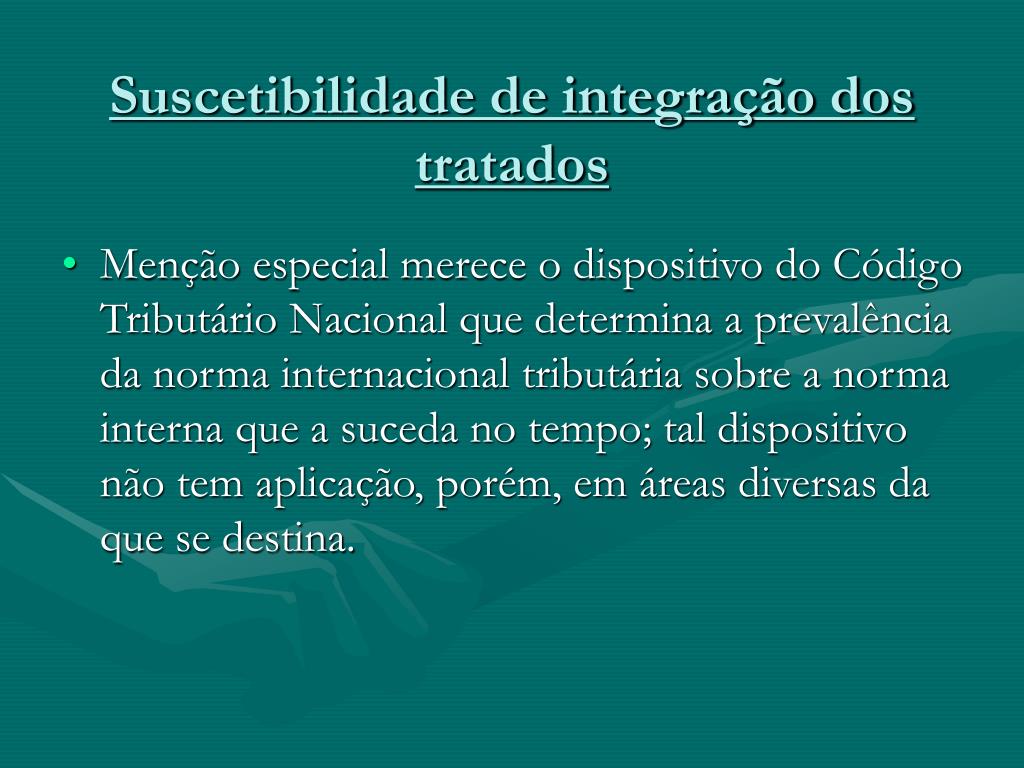 Suscetibilidade de integração dos tratados

• Menção especial merece o dispositivo do Código Tributário Nacional que determina a prevalência da norma internacional tributária sobre a norma interna que a suceda no tempo; tal dispositivo não tem aplicação, porém, em áreas diversas da que se destina.